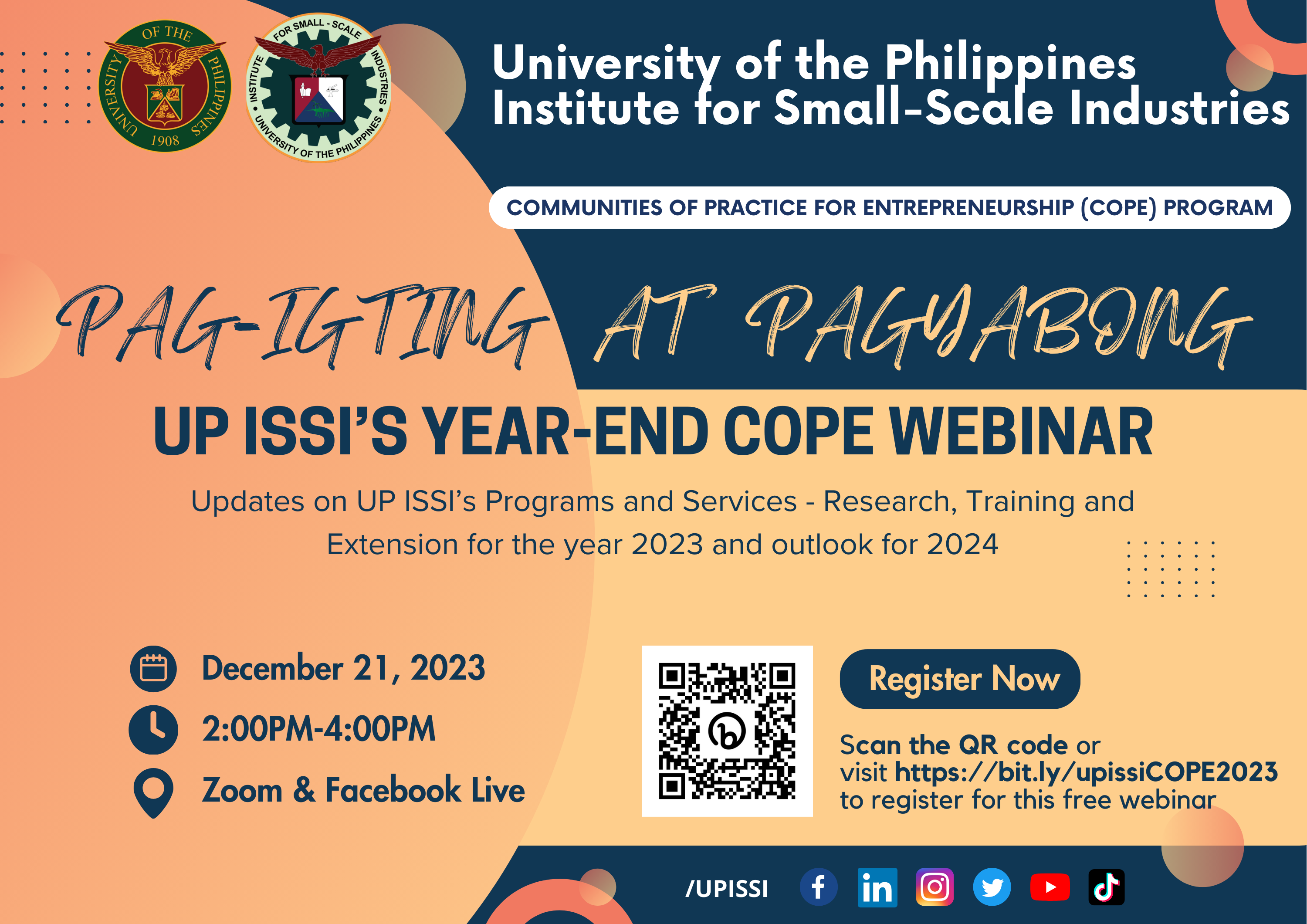 UNIVERSITY OF THE PHILIPPINES 1908

INSTITUTE FOR SMALL - SCALE INDUSTRIES • UNIVERSITY OF THE PHILIPPINES •

University of the Philippines Institute for Small-Scale Industries

COMMUNITIES OF PRACTICE FOR ENTREPRENEURSHIP (COPE) PROGRAM

PAG-IGTING AT PAGYABONG

UP ISSI'S YEAR-END COPE WEBINAR

Updates on UP ISSI's Programs and Services - Research, Training and Extension for the year 2023 and outlook for 2024

December 21, 2023

2:00PM-4:00PM

Zoom & Facebook Live

Register Now

Scan the QR code or visit https://bit.ly/upissiCOPE2023 to register for this free webinar

/UPISSI